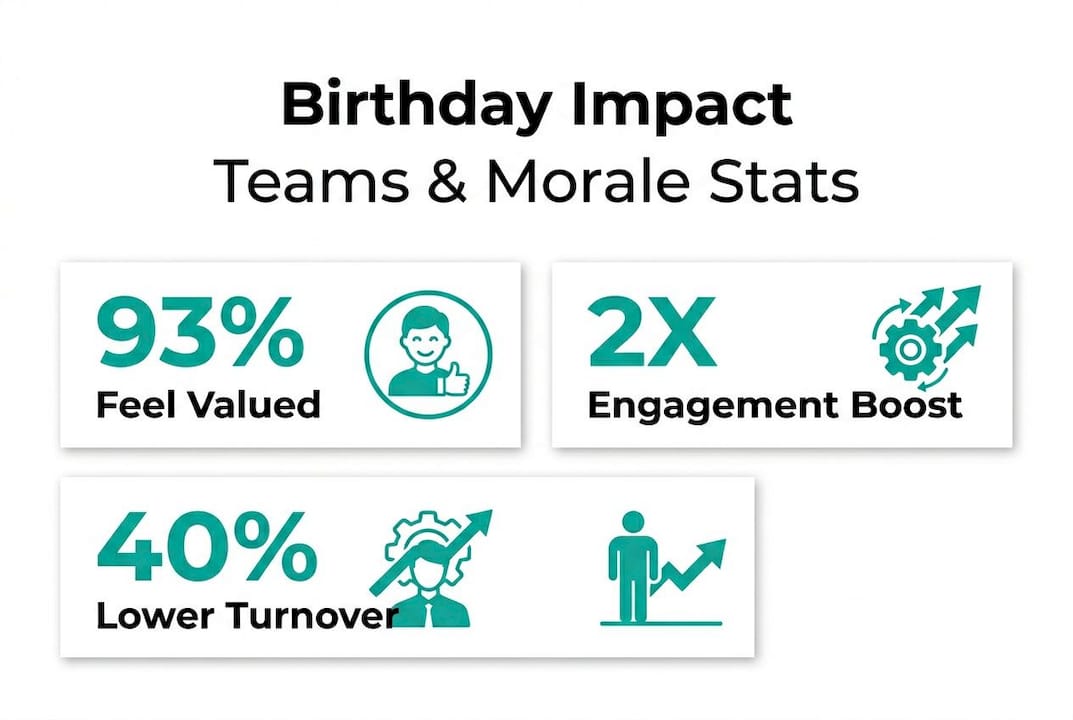 Birthday Impact
Teams & Morale Stats

93%
Feel Valued

2X
Engagement Boost

40%
Lower Turnover